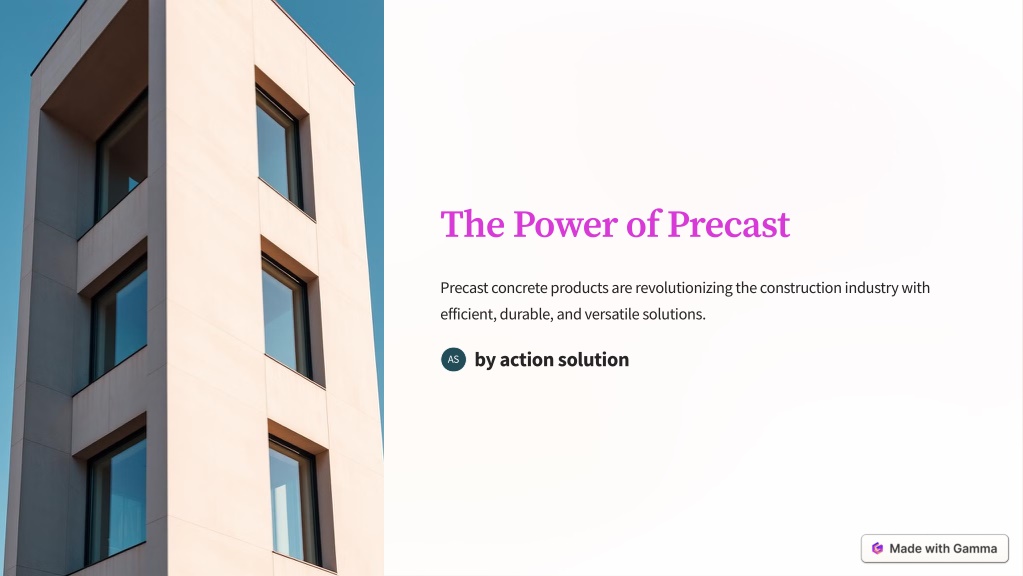 The Power of Precast

Precast concrete products are revolutionizing the construction industry with efficient, durable, and versatile solutions.

AS by action solution

Made with Gamma